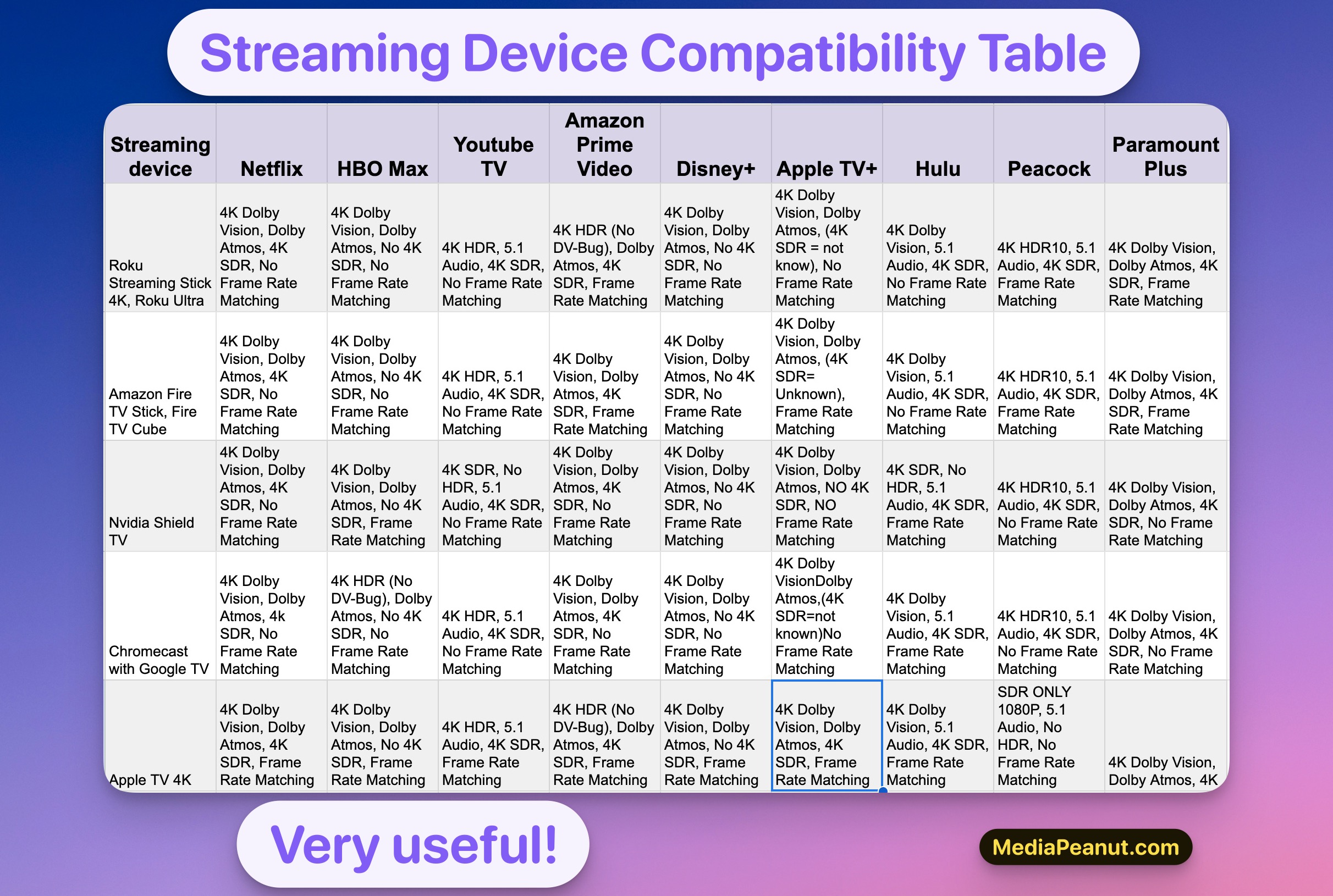 Streaming Device Compatibility Table

| Streaming device | Netflix | HBO Max | Youtube TV | Amazon Prime Video | Disney+ | Apple TV+ | Hulu | Peacock | Paramount Plus |
|---|---|---|---|---|---|---|---|---|---|
| Roku Streaming Stick 4K, Roku Ultra | 4K Dolby Vision, Dolby Atmos, 4K SDR, No Frame Rate Matching | 4K Dolby Vision, Dolby Atmos, No 4K SDR, No Frame Rate Matching | 4K HDR, 5.1 Audio, 4K SDR, No Frame Rate Matching | 4K HDR (No DV-Bug), Dolby Atmos, 4K SDR, Frame Rate Matching | 4K Dolby Vision, Dolby Atmos, No 4K SDR, No Frame Rate Matching | 4K Dolby Vision, Dolby Atmos, (4K SDR = not know), No Frame Rate Matching | 4K Dolby Vision, 5.1 Audio, 4K SDR, No Frame Rate Matching | 4K HDR10, 5.1 Audio, 4K SDR, Frame Rate Matching | 4K Dolby Vision, Dolby Atmos, 4K SDR, Frame Rate Matching |
| Amazon Fire TV Stick, Fire TV Cube | 4K Dolby Vision, Dolby Atmos, 4K SDR, No Frame Rate Matching | 4K Dolby Vision, Dolby Atmos, No 4K SDR, No Frame Rate Matching | 4K HDR, 5.1 Audio, 4K SDR, No Frame Rate Matching | 4K Dolby Vision, Dolby Atmos, 4K SDR, Frame Rate Matching | 4K Dolby Vision, Dolby Atmos, No 4K SDR, No Frame Rate Matching | 4K Dolby Vision, Dolby Atmos, (4K SDR= Unknown), Frame Rate Matching | 4K Dolby Vision, 5.1 Audio, 4K SDR, No Frame Rate Matching | 4K HDR10, 5.1 Audio, 4K SDR, Frame Rate Matching | 4K Dolby Vision, Dolby Atmos, 4K SDR, Frame Rate Matching |
| Nvidia Shield TV | 4K Dolby Vision, Dolby Atmos, 4K SDR, No Frame Rate Matching | 4K Dolby Vision, Dolby Atmos, No 4K SDR, Frame Rate Matching | 4K SDR, No HDR, 5.1 Audio, 4K SDR, No Frame Rate Matching | 4K Dolby Vision, Dolby Atmos, 4K SDR, No Frame Rate Matching | 4K Dolby Vision, Dolby Atmos, No 4K SDR, No Frame Rate Matching | 4K Dolby Vision, Dolby Atmos, NO 4K SDR, NO Frame Rate Matching | 4K SDR, No HDR, 5.1 Audio, 4K SDR, Frame Rate Matching | 4K HDR10, 5.1 Audio, 4K SDR, No Frame Rate Matching | 4K Dolby Vision, Dolby Atmos, 4K SDR, No Frame Rate Matching |
| Chromecast with Google TV | 4K Dolby Vision, Dolby Atmos, 4k SDR, No Frame Rate Matching | 4K HDR (No DV-Bug), Dolby Atmos, No 4K SDR, No Frame Rate Matching | 4K HDR, 5.1 Audio, 4K SDR, No Frame Rate Matching | 4K Dolby Vision, Dolby Atmos, 4K SDR, No Frame Rate Matching | 4K Dolby Vision, Dolby Atmos, No 4K SDR, No Frame Rate Matching | 4K Dolby VisionDolby Atmos,(4K SDR=not known)No Frame Rate Matching | 4K Dolby Vision, 5.1 Audio, 4K SDR, Frame Rate Matching | 4K HDR10, 5.1 Audio, 4K SDR, No Frame Rate Matching | 4K Dolby Vision, Dolby Atmos, 4K SDR, No Frame Rate Matching |
| Apple TV 4K | 4K Dolby Vision, Dolby Atmos, 4K SDR, Frame Rate Matching | 4K Dolby Vision, Dolby Atmos, No 4K SDR, Frame Rate Matching | 4K HDR, 5.1 Audio, 4K SDR, Frame Rate Matching | 4K HDR (No DV-Bug), Dolby Atmos, 4K SDR, Frame Rate Matching | 4K Dolby Vision, Dolby Atmos, No 4K SDR, Frame Rate Matching | 4K Dolby Vision, Dolby Atmos, 4K SDR, Frame Rate Matching | 4K Dolby Vision, 5.1 Audio, 4K SDR, Frame Rate Matching | SDR ONLY 1080P, 5.1 Audio, No HDR, No Frame Rate Matching | 4K Dolby Vision, Dolby Atmos, 4K |

Very useful!

MediaPeanut.com